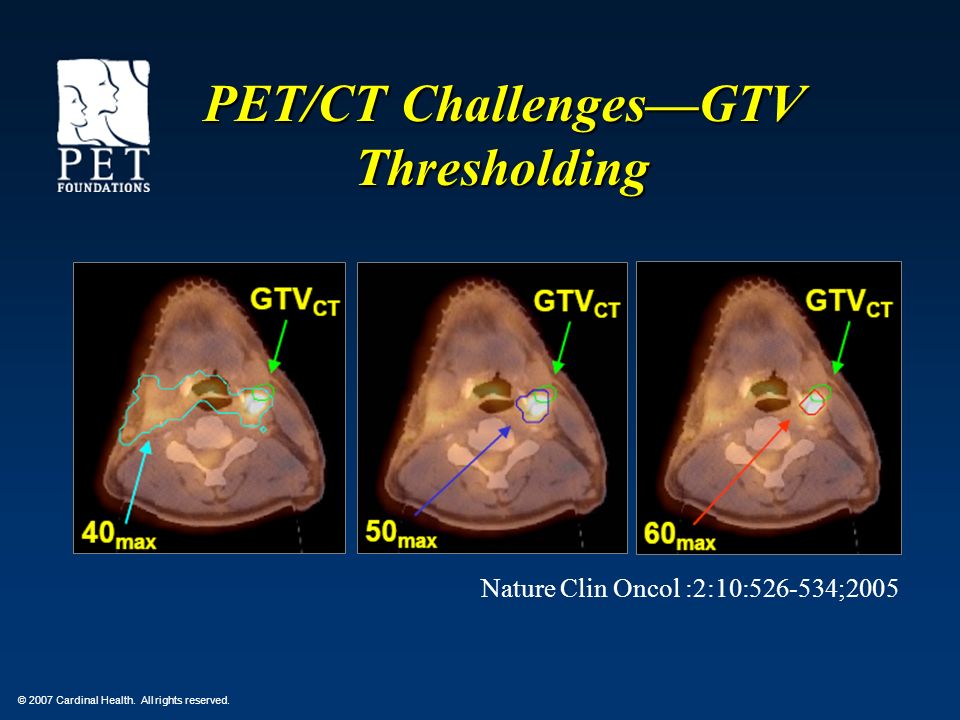 PET FOUNDATIONS

PET/CT Challenges—GTV Thresholding

$GTV_{CT}$

$40_{max}$

$GTV_{CT}$

$50_{max}$

$GTV_{CT}$

$60_{max}$

Nature Clin Oncol :2:10:526-534;2005

© 2007 Cardinal Health. All rights reserved.